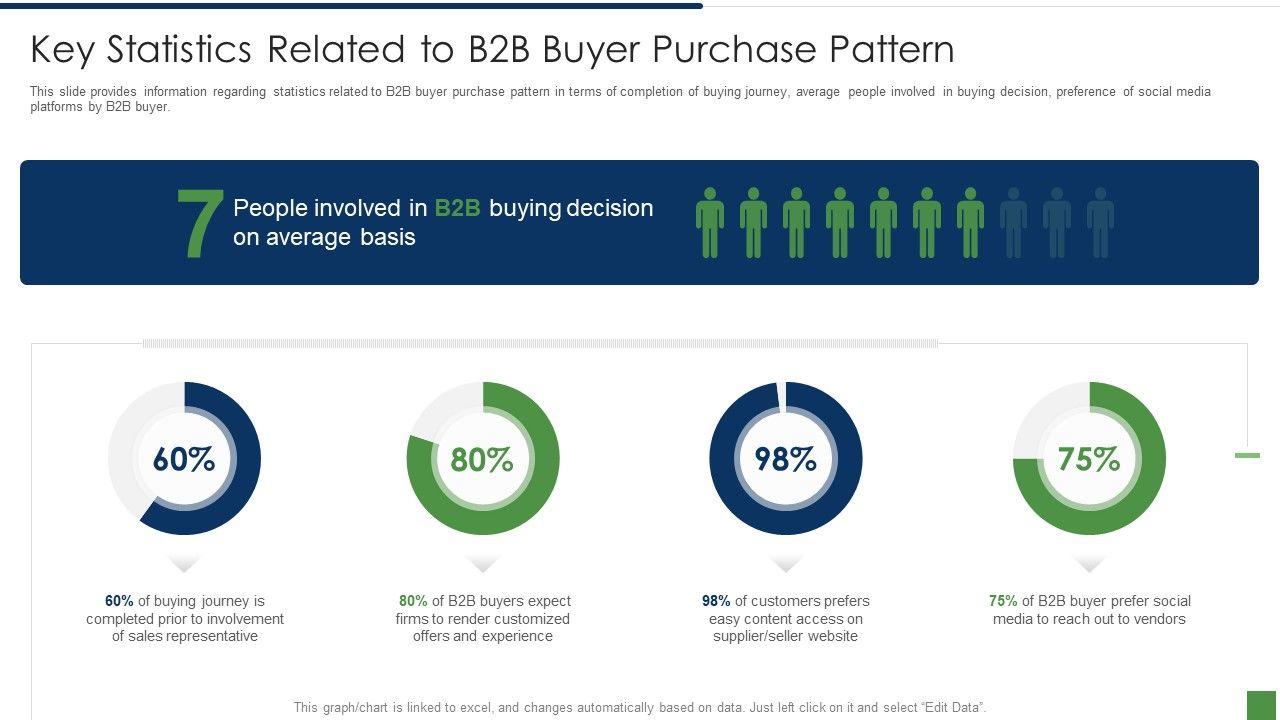 Key Statistics Related to B2B Buyer Purchase Pattern

This slide provides information regarding statistics related to B2B buyer purchase pattern in terms of completion of buying journey, average people involved in buying decision, preference of social media platforms by B2B buyer.

7 People involved in B2B buying decision on average basis

60%

80%

98%

75%

60% of buying journey is completed prior to involvement of sales representative

80% of B2B buyers expect firms to render customized offers and experience

98% of customers prefers easy content access on supplier/seller website

75% of B2B buyer prefer social media to reach out to vendors

This graph/chart is linked to excel, and changes automatically based on data. Just left click on it and select "Edit Data".